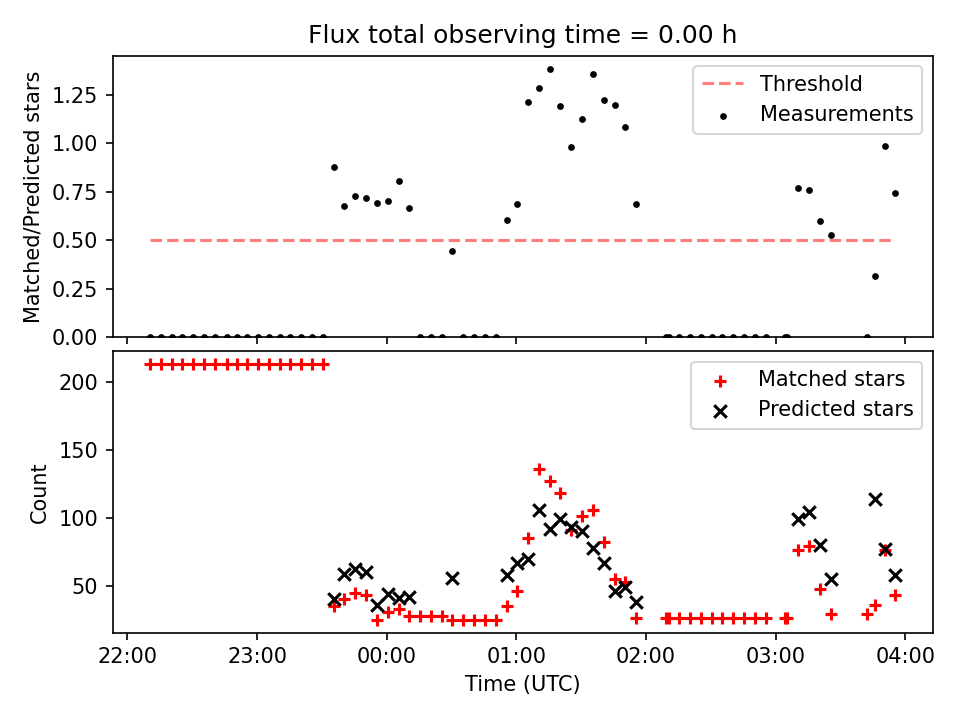 Flux total observing time = 0.00 h

Matched/Predicted stars

1.25
1.00
0.75
0.50
0.25
0.00

Threshold
Measurements

Count

200
150
100
50

Matched stars
Predicted stars

22:00
23:00
00:00
01:00
02:00
03:00
04:00

Time (UTC)